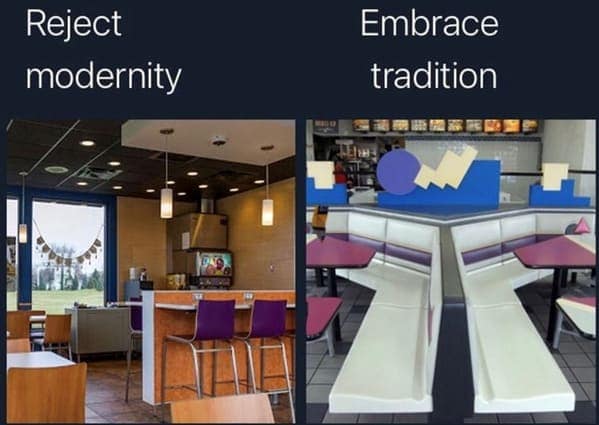 Reject modernity

Embrace tradition